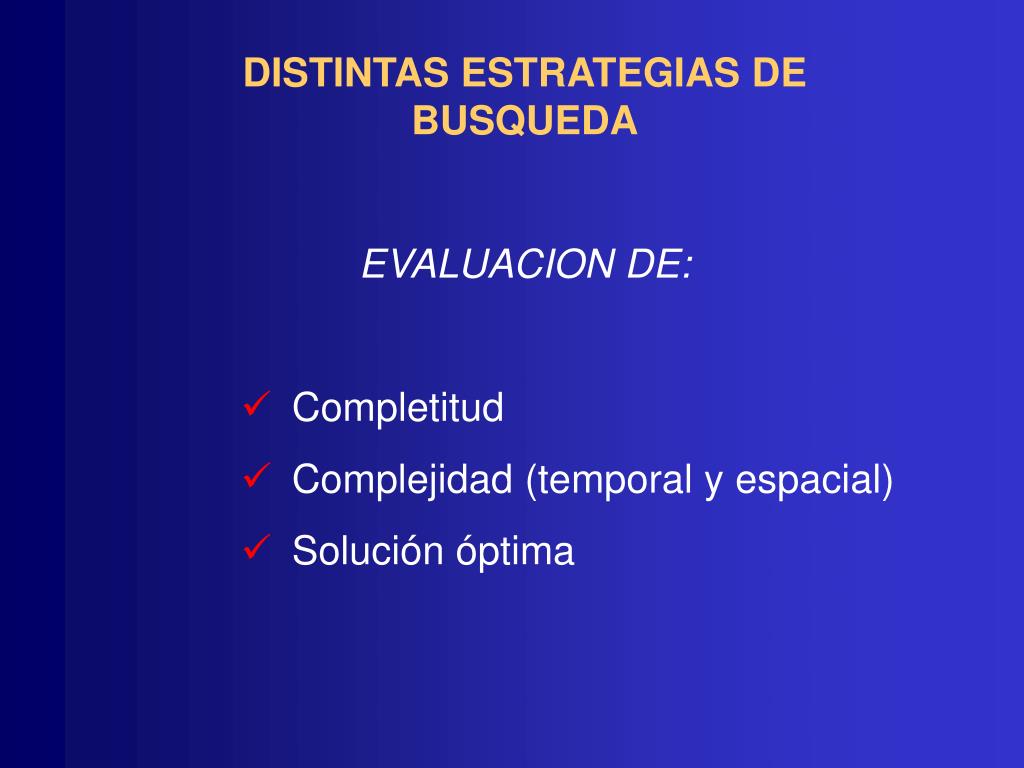 DISTINTAS ESTRATEGIAS DE BUSQUEDA

EVALUACION DE:

✓ Completitud
✓ Complejidad (temporal y espacial)
✓ Solución óptima